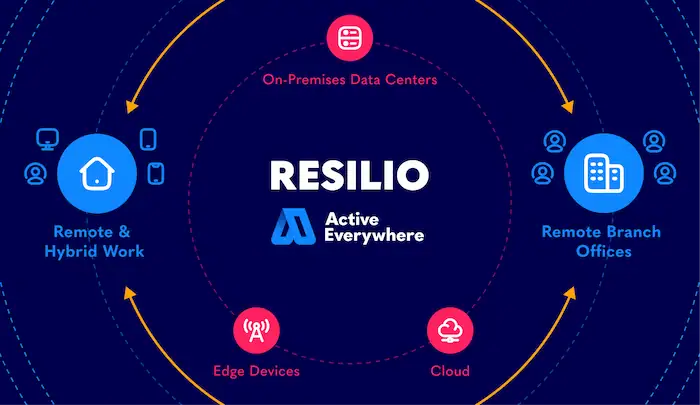 On-Premises Data Centers

Remote & Hybrid Work

RESILIO

Active Everywhere

Remote Branch Offices

Edge Devices

Cloud